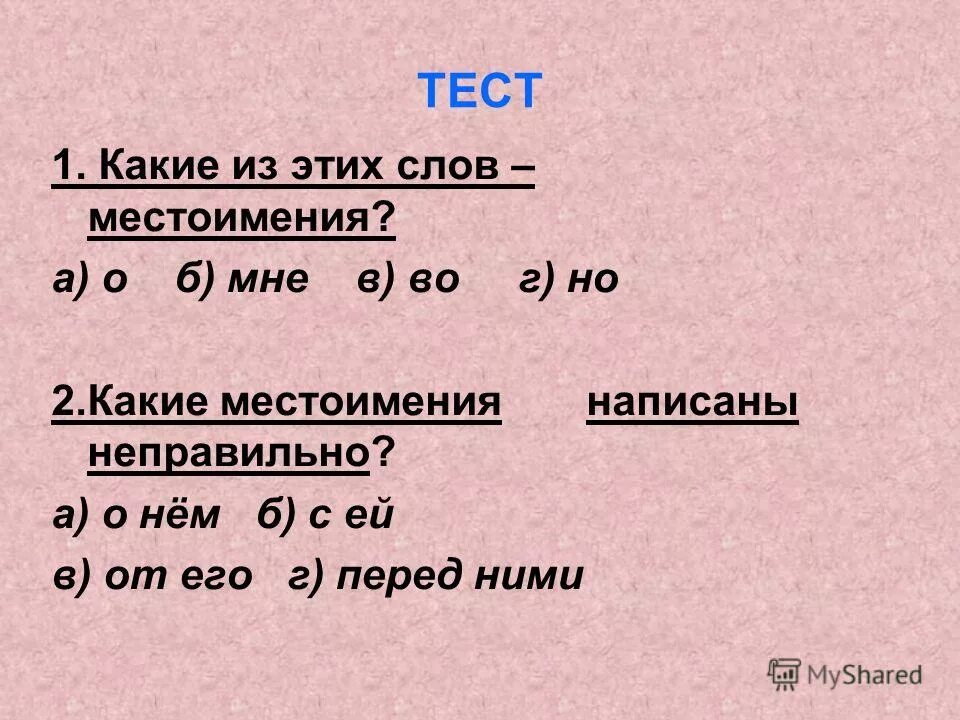 ТЕСТ

1. Какие из этих слов – местоимения?

а) о  б) мне  в) во  г) но

2.Какие местоимения написаны неправильно?

а) о нём  б) с ей

в) от его  г) перед ними

MyShared